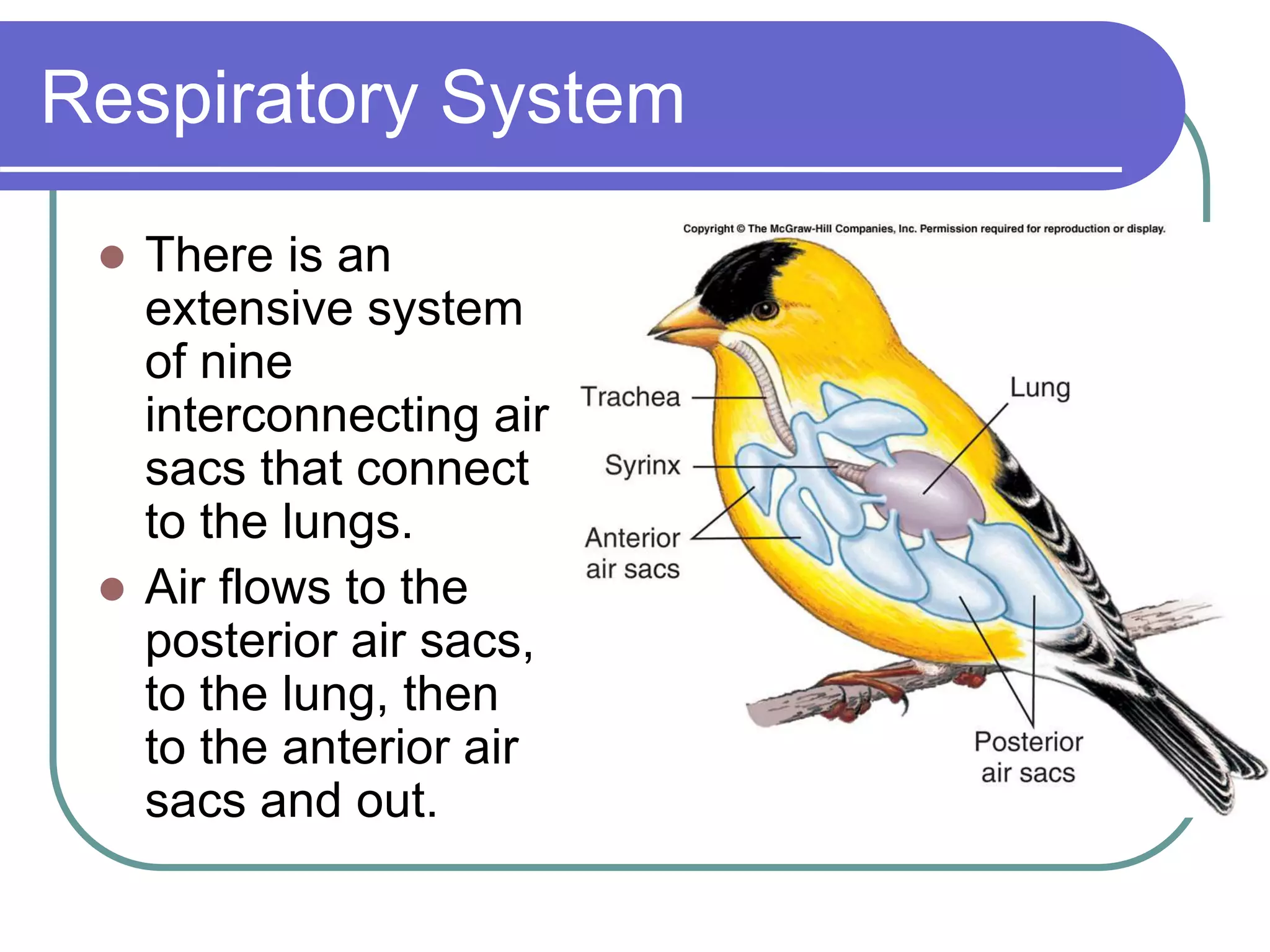 Respiratory System

- There is an extensive system of nine interconnecting air sacs that connect to the lungs.
- Air flows to the posterior air sacs, to the lung, then to the anterior air sacs and out.

Copyright © The McGraw-Hill Companies, Inc. Permission required for reproduction or display.

Trachea

Syrinx

Anterior air sacs

Lung

Posterior air sacs